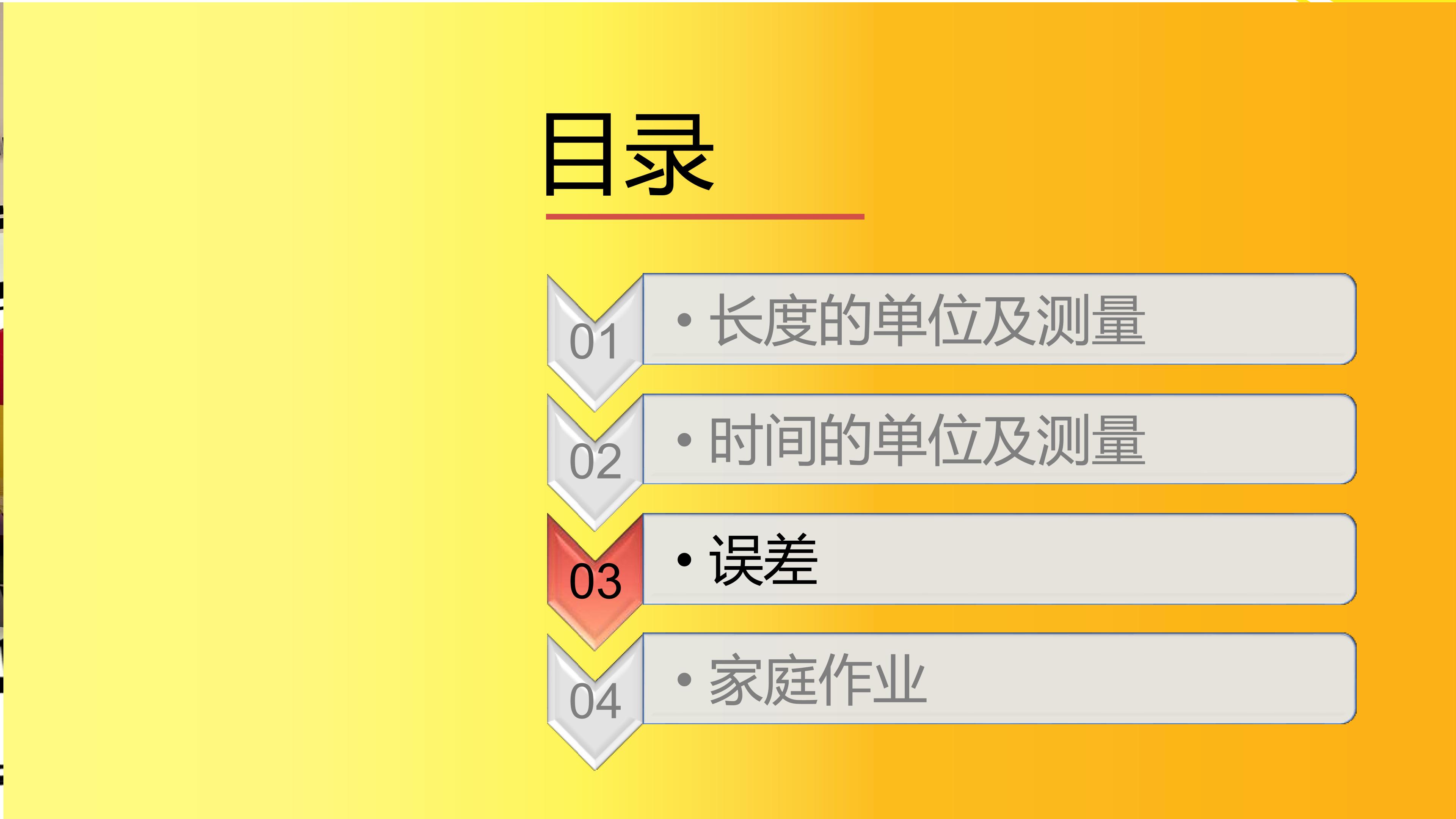 目录

01
• 长度的单位及测量

02
• 时间的单位及测量

03
• 误差

04
• 家庭作业